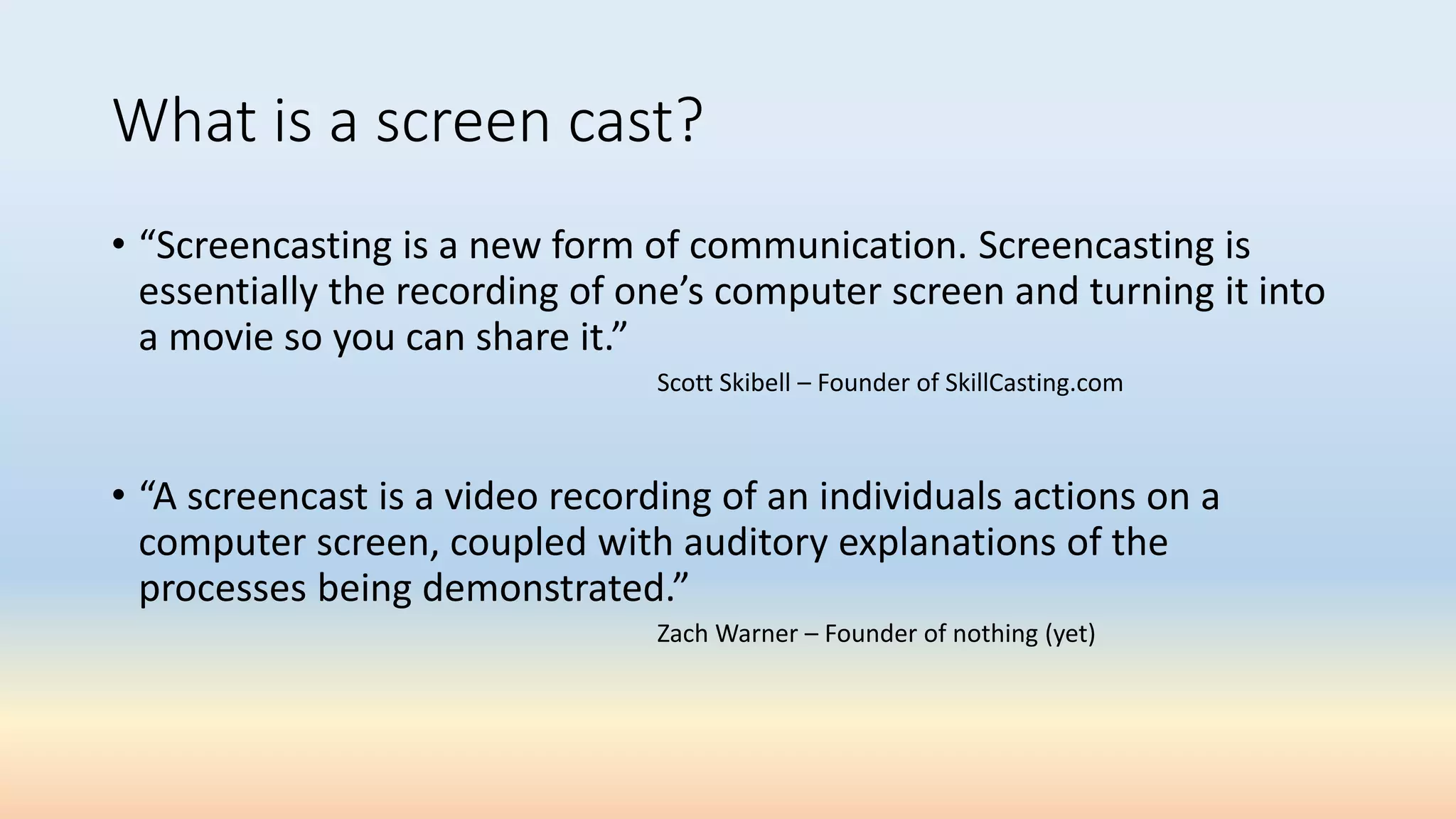 What is a screen cast?

• “Screencasting is a new form of communication. Screencasting is essentially the recording of one’s computer screen and turning it into a movie so you can share it.”

Scott Skibell – Founder of SkillCasting.com

• “A screencast is a video recording of an individuals actions on a computer screen, coupled with auditory explanations of the processes being demonstrated.”

Zach Warner – Founder of nothing (yet)